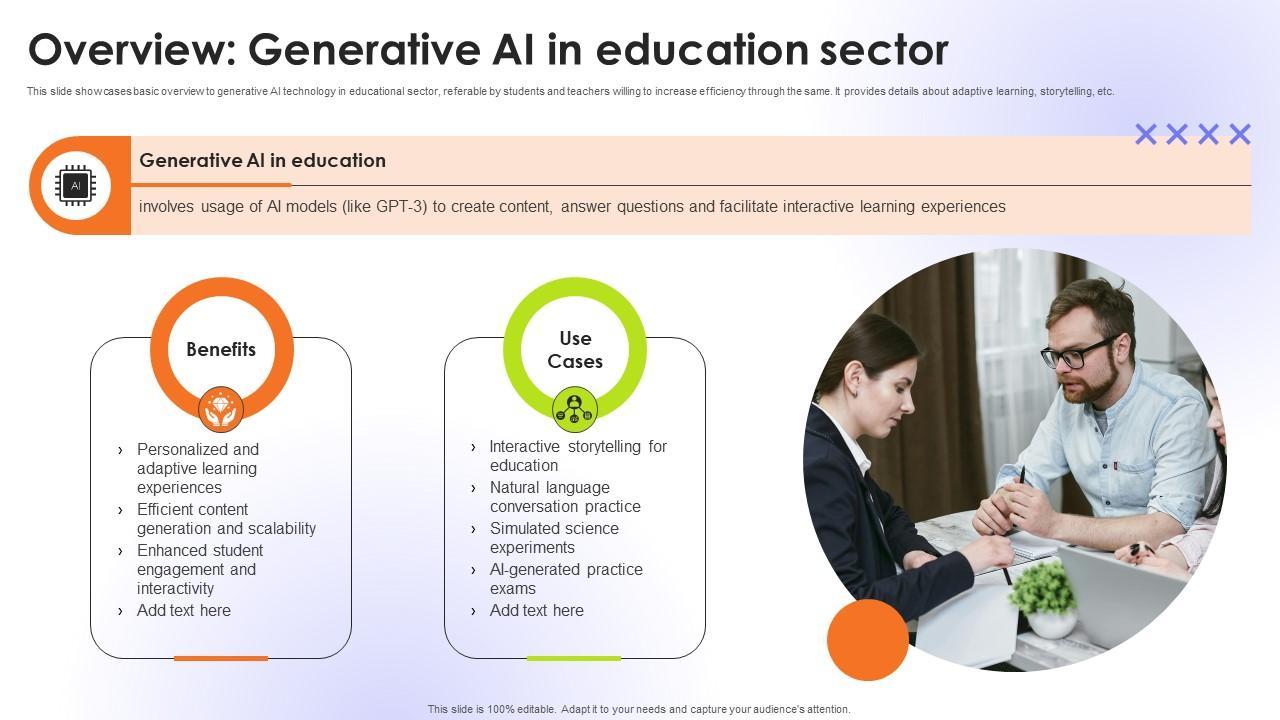 Overview: Generative AI in education sector

This slide showcases basic overview to generative AI technology in educational sector, referable by students and teachers willing to increase efficiency through the same. It provides details about adaptive learning, storytelling, etc.

AI

Generative AI in education

involves usage of AI models (like GPT-3) to create content, answer questions and facilitate interactive learning experiences

Benefits

› Personalized and adaptive learning experiences
› Efficient content generation and scalability
› Enhanced student engagement and interactivity
› Add text here

Use Cases

› Interactive storytelling for education
› Natural language conversation practice
› Simulated science experiments
› AI-generated practice exams
› Add text here

This slide is 100% editable. Adapt it to your needs and capture your audience's attention.